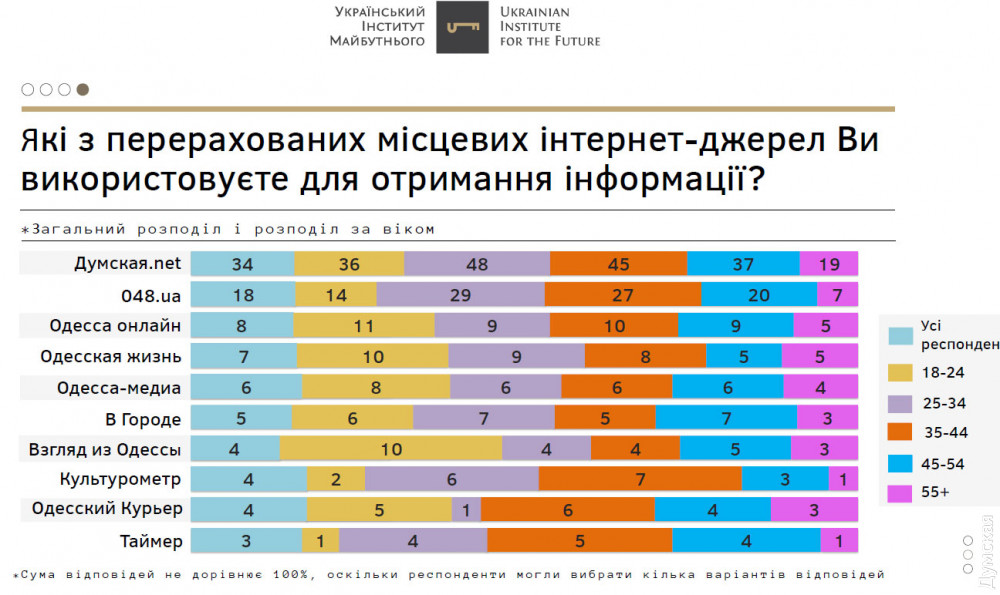 Український Інститут Майбутнього

Ukrainian Institute for the Future

Які з перерахованих місцевих інтернет-джерел Ви використовуєте для отримання інформації?

*Загальний розподіл і розподіл за віком

| | | | | | | |
|---|---|---|---|---|---|---|
| Думская.net | 34 | 36 | 48 | 45 | 37 | 19 |
| 048.ua | 18 | 14 | 29 | 27 | 20 | 7 |
| Одесса онлайн | 8 | 11 | 9 | 10 | 9 | 5 |
| Одесская жизнь | 7 | 10 | 9 | 8 | 5 | 5 |
| Одесса-медиа | 6 | 8 | 6 | 6 | 6 | 4 |
| В Городе | 5 | 6 | 7 | 5 | 7 | 3 |
| Взгляд из Одессы | 4 | 10 | 4 | 4 | 5 | 3 |
| Культурометр | 4 | 2 | 6 | 7 | 3 | 1 |
| Одесский Курьер | 4 | 5 | 1 | 6 | 4 | 3 |
| Таймер | 3 | 1 | 4 | 5 | 4 | 1 |

Усі респонден
18-24
25-34
35-44
45-54
55+

*Сума відповідей не дорівнює 100%, оскільки респонденти могли вибрати кілька варіантів відповідей

Думская